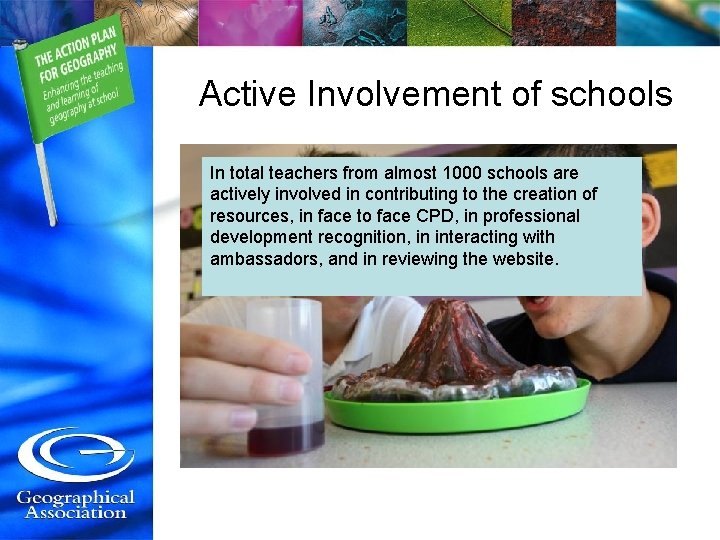 THE ACTION PLAN FOR GEOGRAPHY
Enhancing the teaching and learning of geography at school

Active Involvement of schools

In total teachers from almost 1000 schools are actively involved in contributing to the creation of resources, in face to face CPD, in professional development recognition, in interacting with ambassadors, and in reviewing the website.

Geographical Association